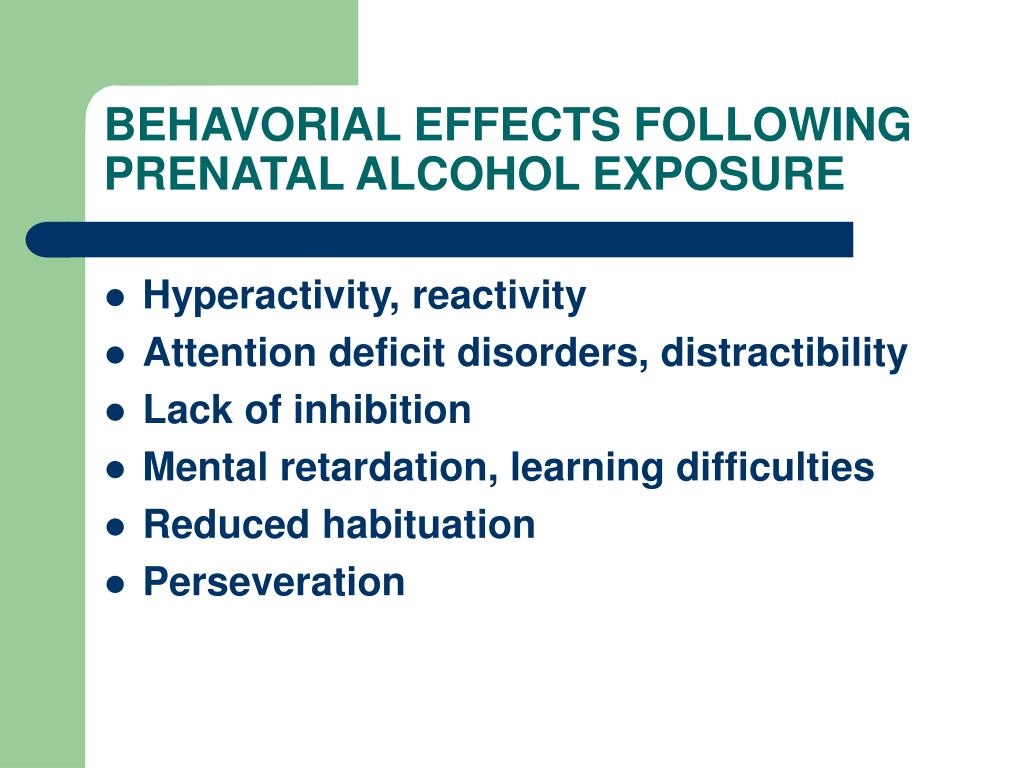 BEHAVORIAL EFFECTS FOLLOWING PRENATAL ALCOHOL EXPOSURE

- Hyperactivity, reactivity
- Attention deficit disorders, distractibility
- Lack of inhibition
- Mental retardation, learning difficulties
- Reduced habituation
- Perseveration